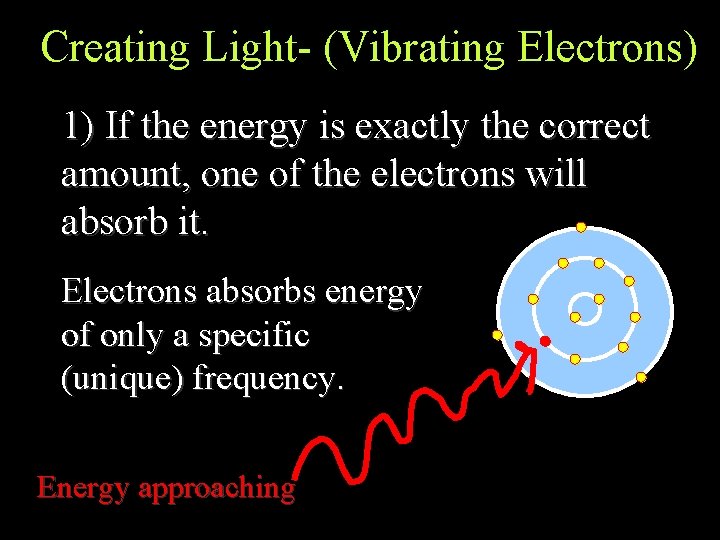 Creating Light- (Vibrating Electrons)

1) If the energy is exactly the correct amount, one of the electrons will absorb it.

Electrons absorbs energy of only a specific (unique) frequency.

Energy approaching